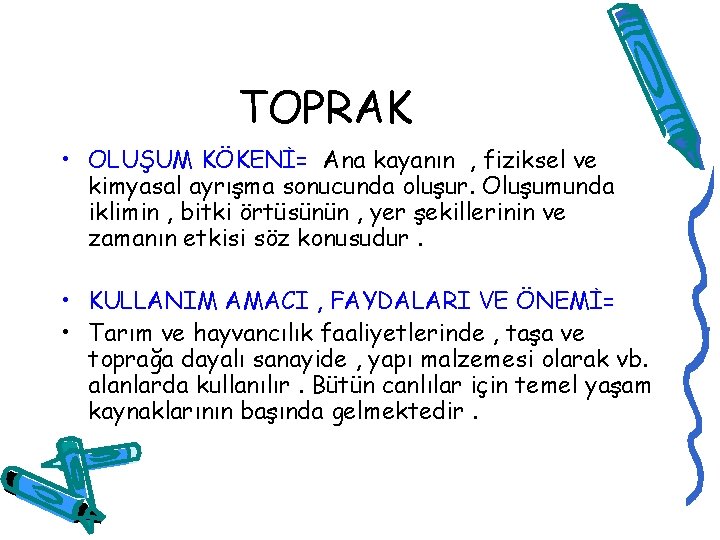 TOPRAK

• OLUŞUM KÖKENİ= Ana kayanın , fiziksel ve kimyasal ayrışma sonucunda oluşur. Oluşumunda iklimin , bitki örtüsünün , yer şekillerinin ve zamanın etkisi söz konusudur .

• KULLANIM AMACI , FAYDALARI VE ÖNEMİ=

• Tarım ve hayvancılık faaliyetlerinde , taşa ve toprağa dayalı sanayide , yapı malzemesi olarak vb. alanlarda kullanılır . Bütün canlılar için temel yaşam kaynaklarının başında gelmektedir .